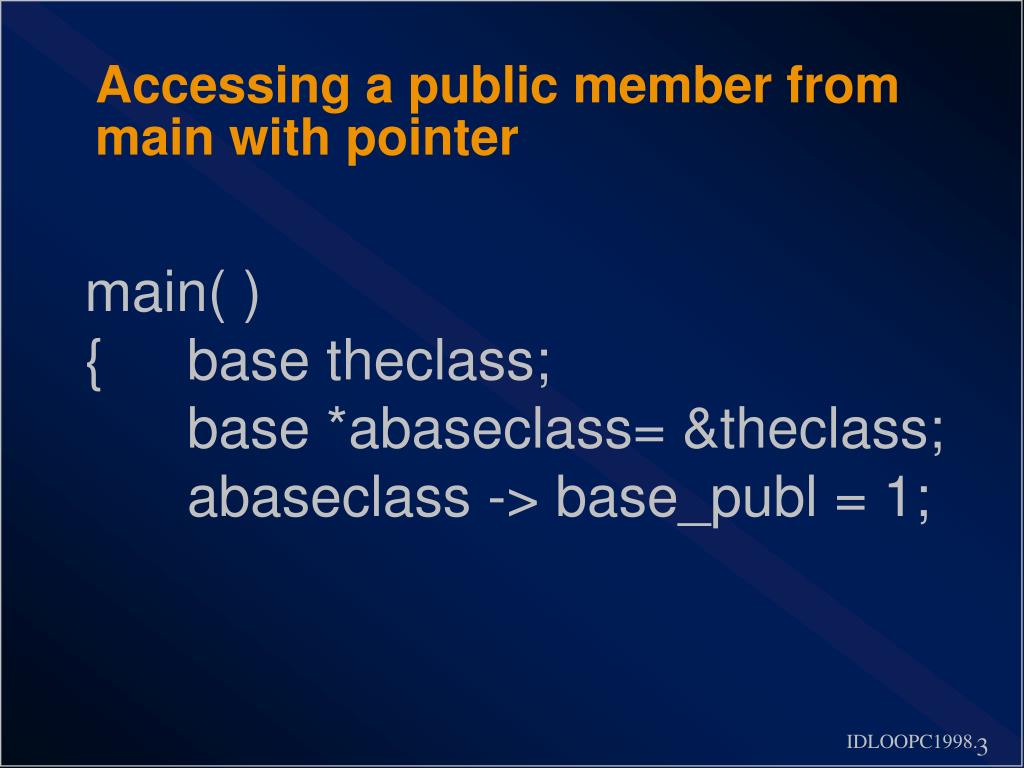 Accessing a public member from main with pointer

main( )
{ base theclass;
base *abaseclass= &theclass;
abaseclass -> base_publ = 1;

IDLOOPC1998.3